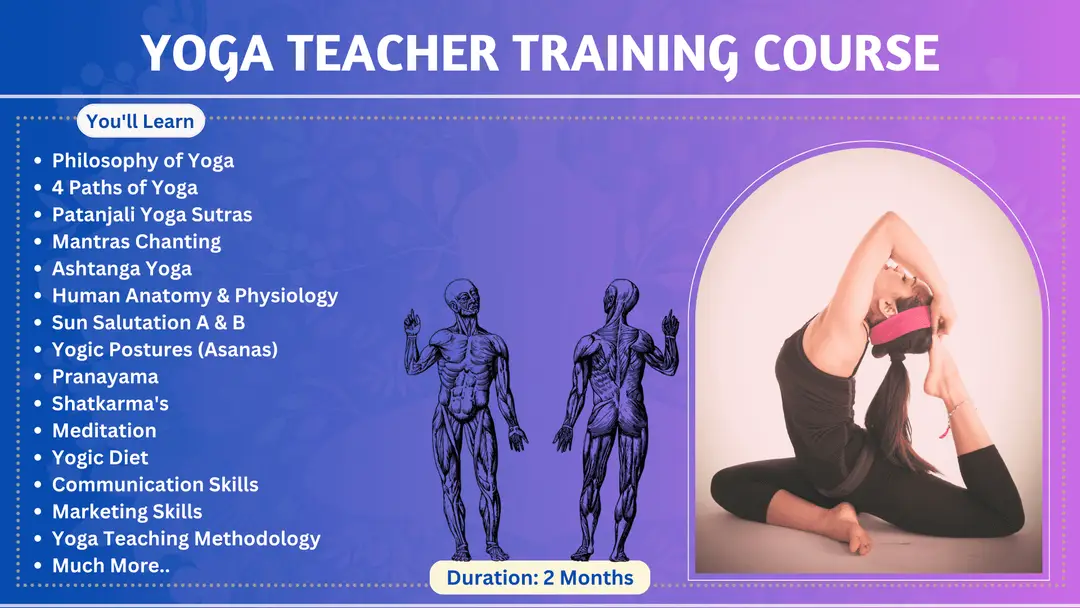 YOGA TEACHER TRAINING COURSE

You'll Learn

- Philosophy of Yoga
- 4 Paths of Yoga
- Patanjali Yoga Sutras
- Mantras Chanting
- Ashtanga Yoga
- Human Anatomy & Physiology
- Sun Salutation A & B
- Yogic Postures (Asanas)
- Pranayama
- Shatkarma's
- Meditation
- Yogic Diet
- Communication Skills
- Marketing Skills
- Yoga Teaching Methodology
- Much More..

Duration: 2 Months